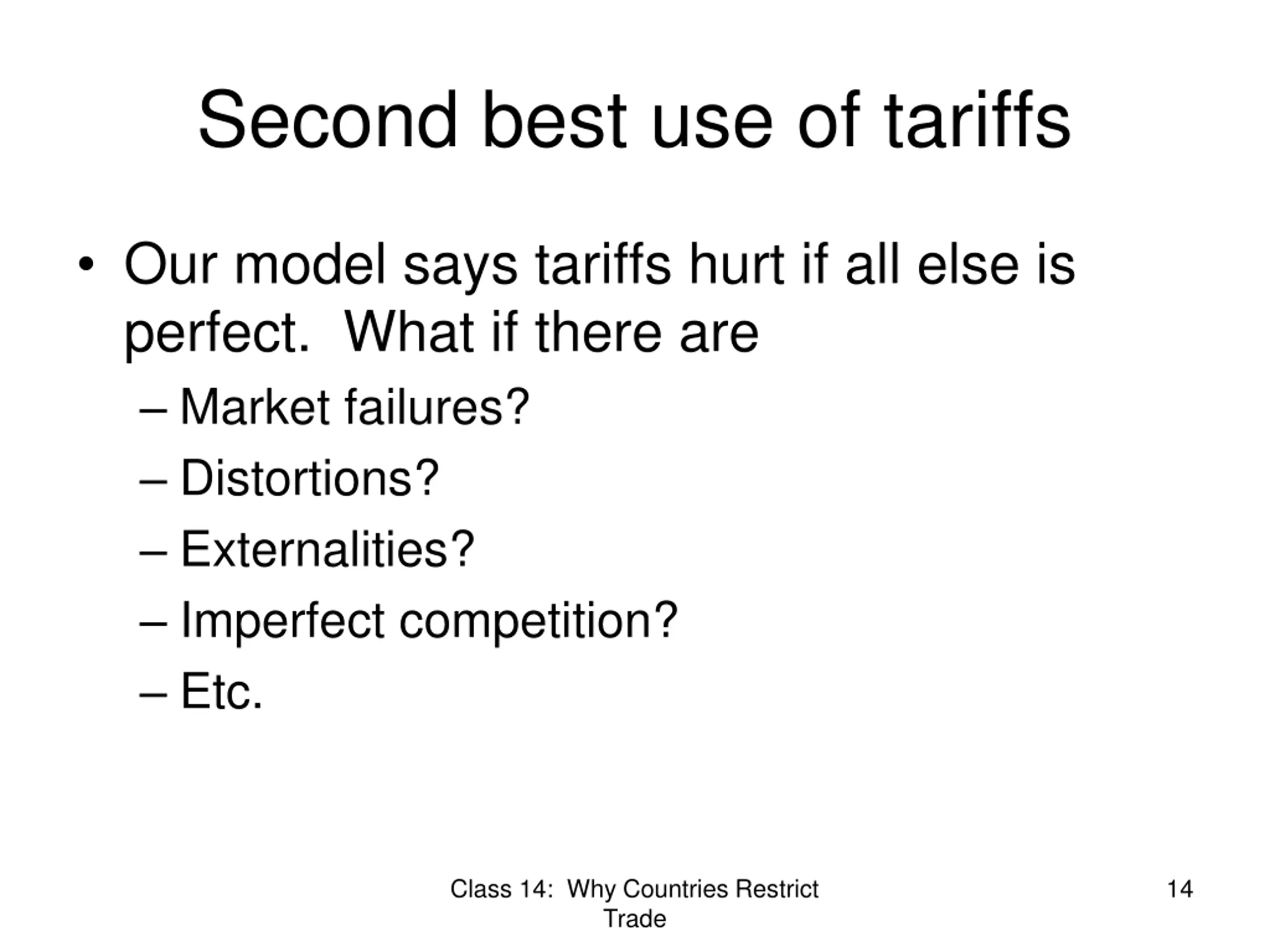 Second best use of tariffs

• Our model says tariffs hurt if all else is perfect.  What if there are
– Market failures?
– Distortions?
– Externalities?
– Imperfect competition?
– Etc.

Class 14:  Why Countries Restrict Trade

14